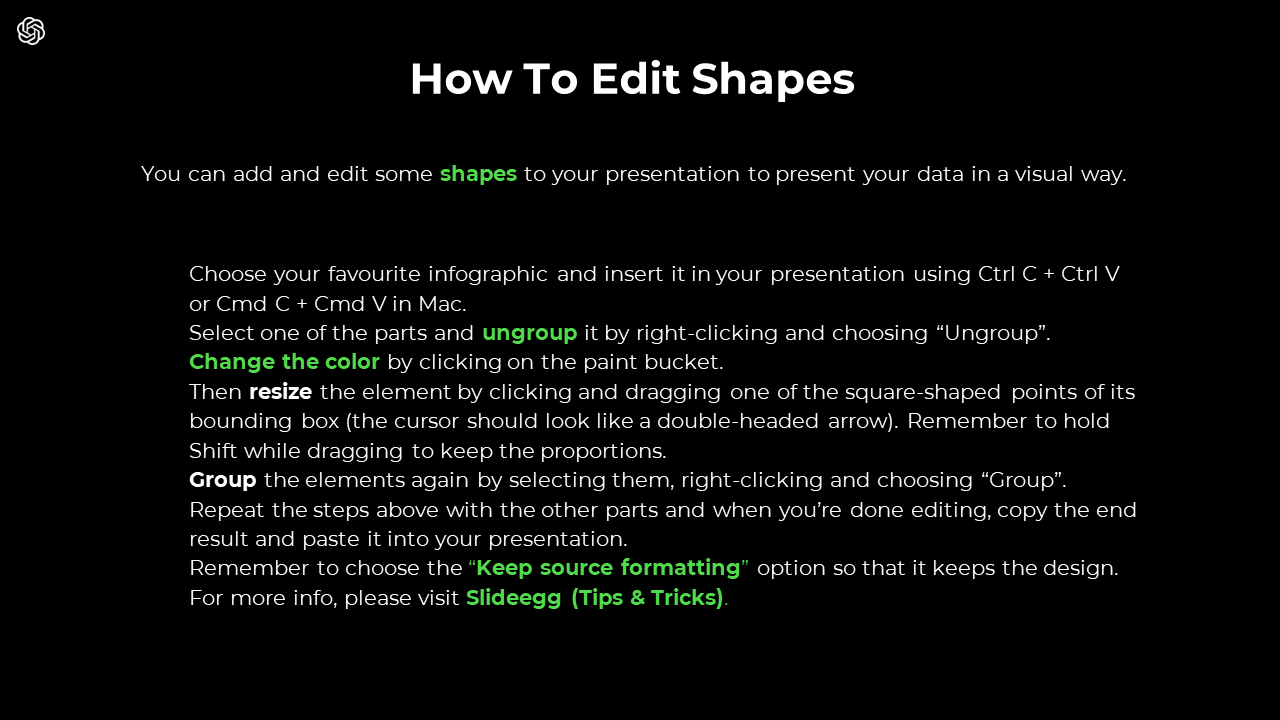 How To Edit Shapes

You can add and edit some shapes to your presentation to present your data in a visual way.

Choose your favourite infographic and insert it in your presentation using Ctrl C + Ctrl V or Cmd C + Cmd V in Mac.
Select one of the parts and ungroup it by right-clicking and choosing “Ungroup”.
Change the color by clicking on the paint bucket.
Then resize the element by clicking and dragging one of the square-shaped points of its bounding box (the cursor should look like a double-headed arrow). Remember to hold Shift while dragging to keep the proportions.
Group the elements again by selecting them, right-clicking and choosing “Group”.
Repeat the steps above with the other parts and when you’re done editing, copy the end result and paste it into your presentation.
Remember to choose the “Keep source formatting” option so that it keeps the design.
For more info, please visit Slideegg (Tips & Tricks).